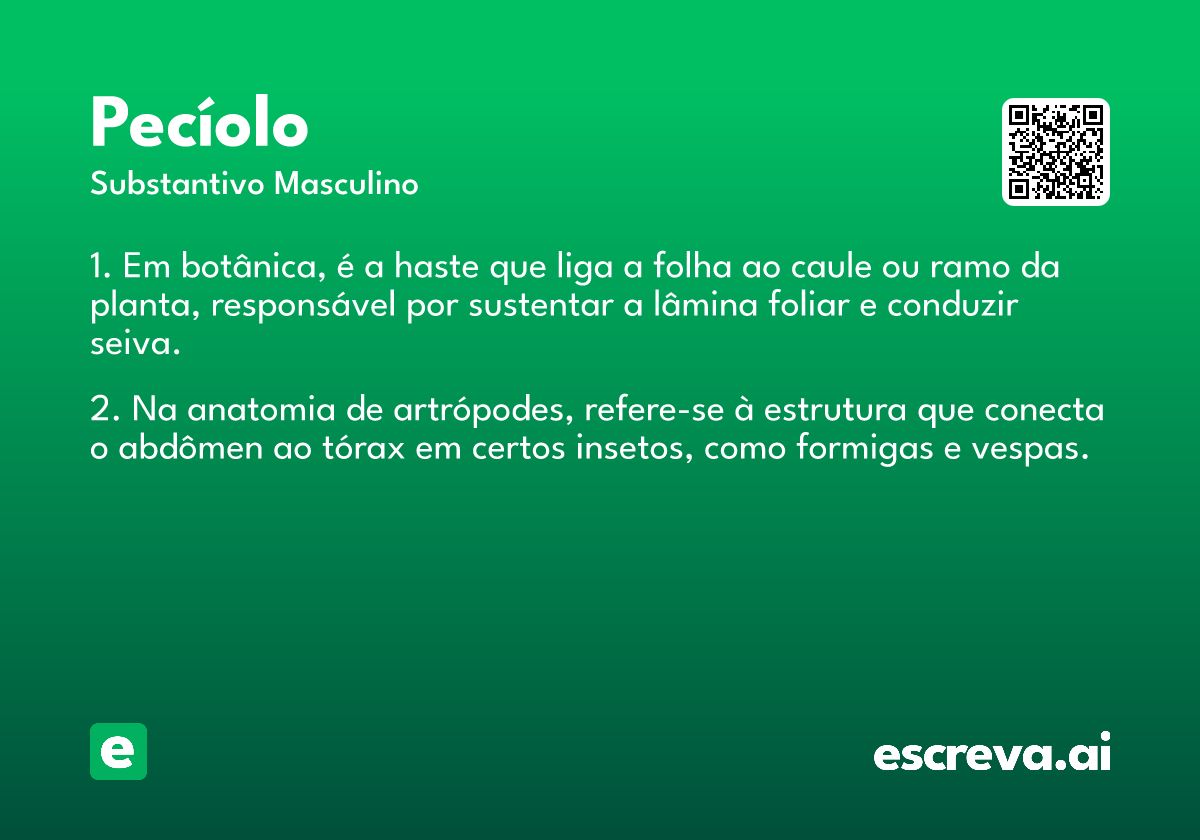 Pecíolo
Substantivo Masculino

1. Em botânica, é a haste que liga a folha ao caule ou ramo da planta, responsável por sustentar a lâmina foliar e conduzir seiva.

2. Na anatomia de artrópodes, refere-se à estrutura que conecta o abdômen ao tórax em certos insetos, como formigas e vespas.

e

escreva.ai